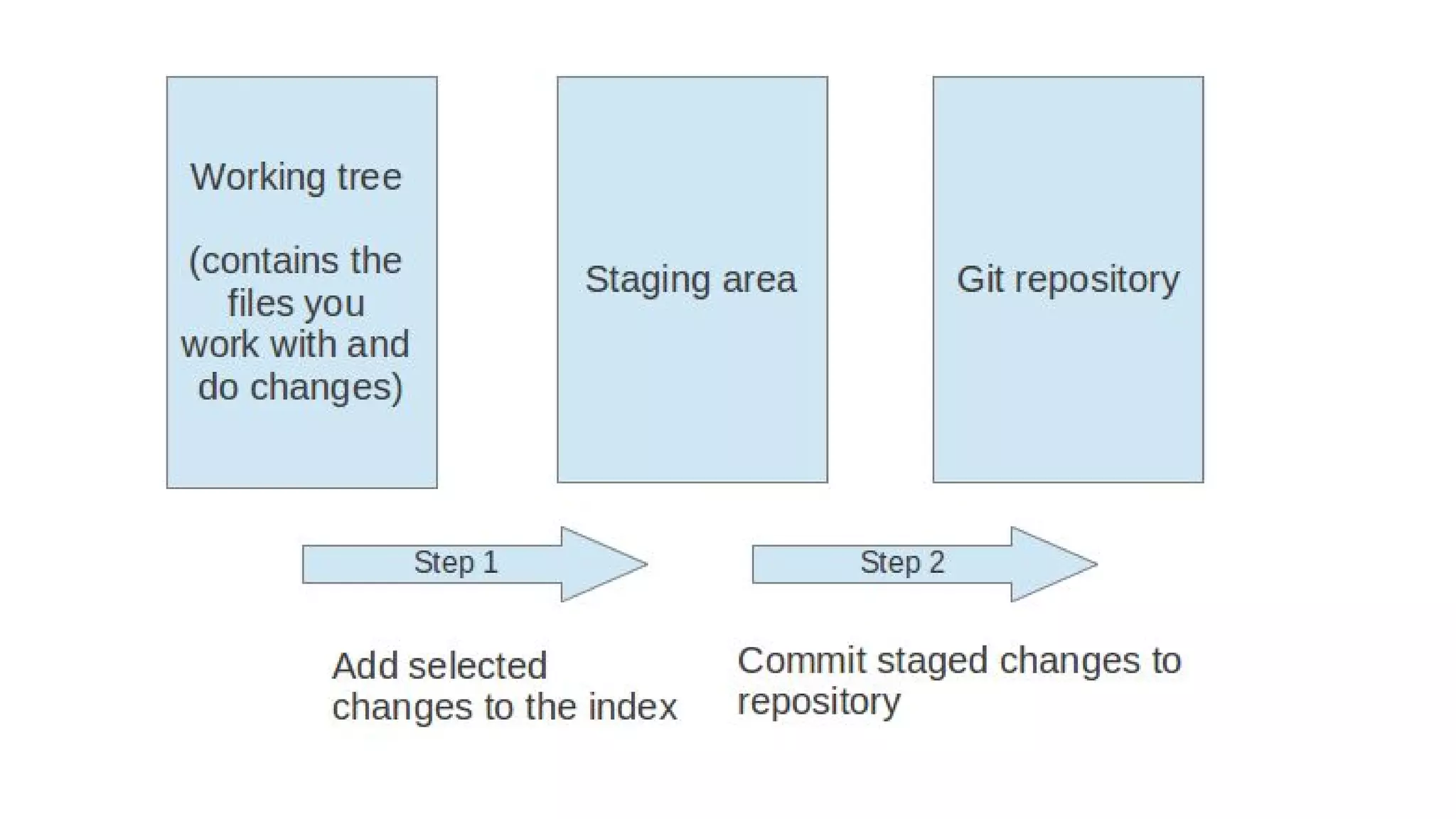 Working tree

(contains the files you work with and do changes)

Staging area

Git repository

Step 1

Step 2

Add selected changes to the index

Commit staged changes to repository